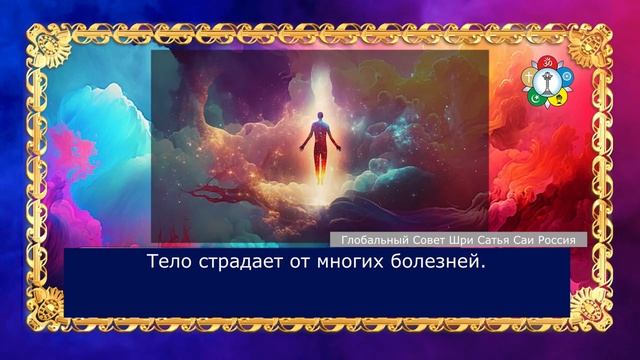 Глобальный Совет Шри Сатья Саи Россия

Тело страдает от многих болезней.